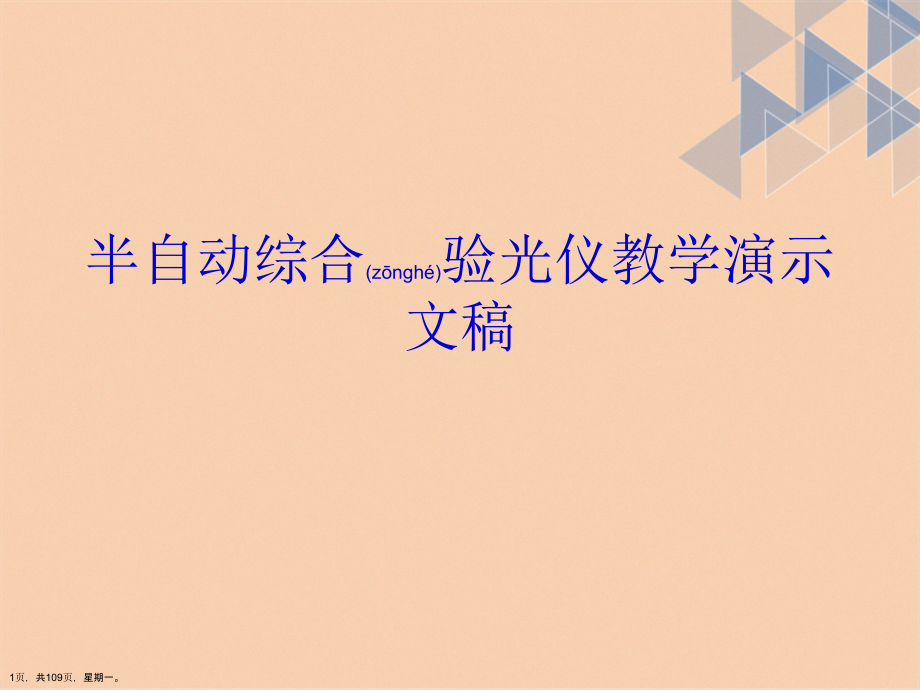 半自动综合(zōnghé)验光仪教学演示文稿

1页，共109页，星期一。